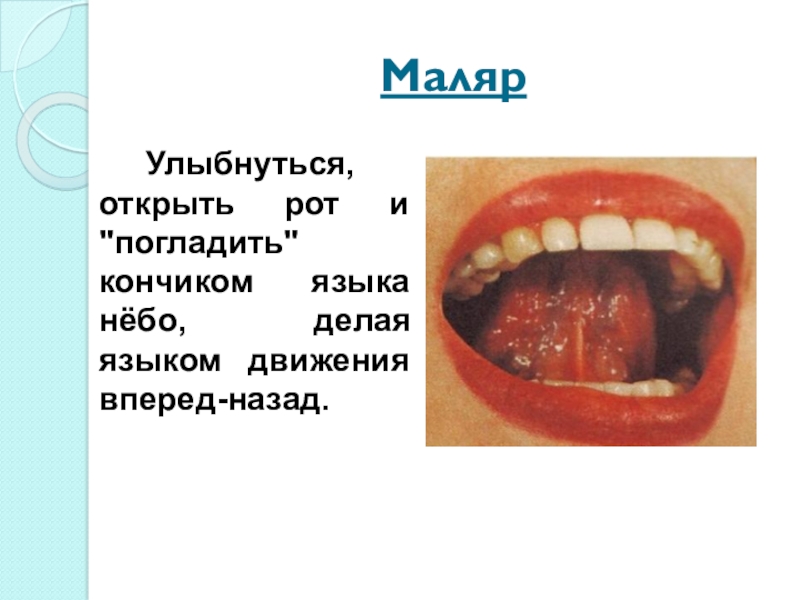 Маляр

Улыбнуться, открыть рот и "погладить" кончиком языка нёбо, делая языком движения вперед-назад.